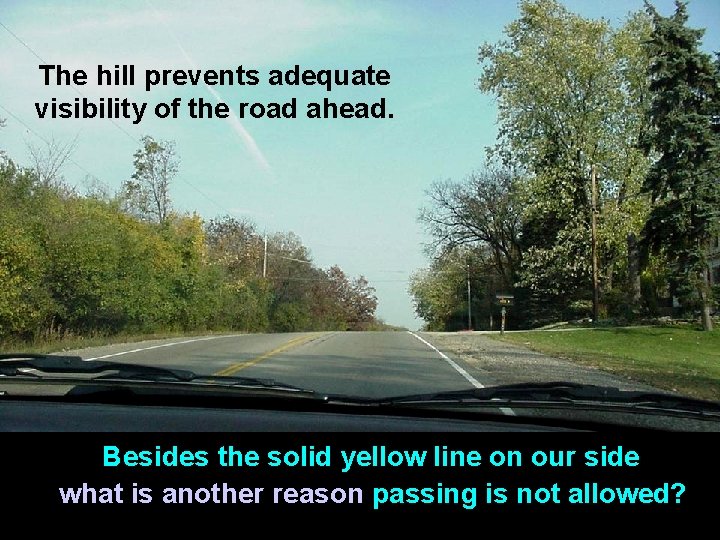 The hill prevents adequate visibility of the road ahead.

Besides the solid yellow line on our side what is another reason passing is not allowed?